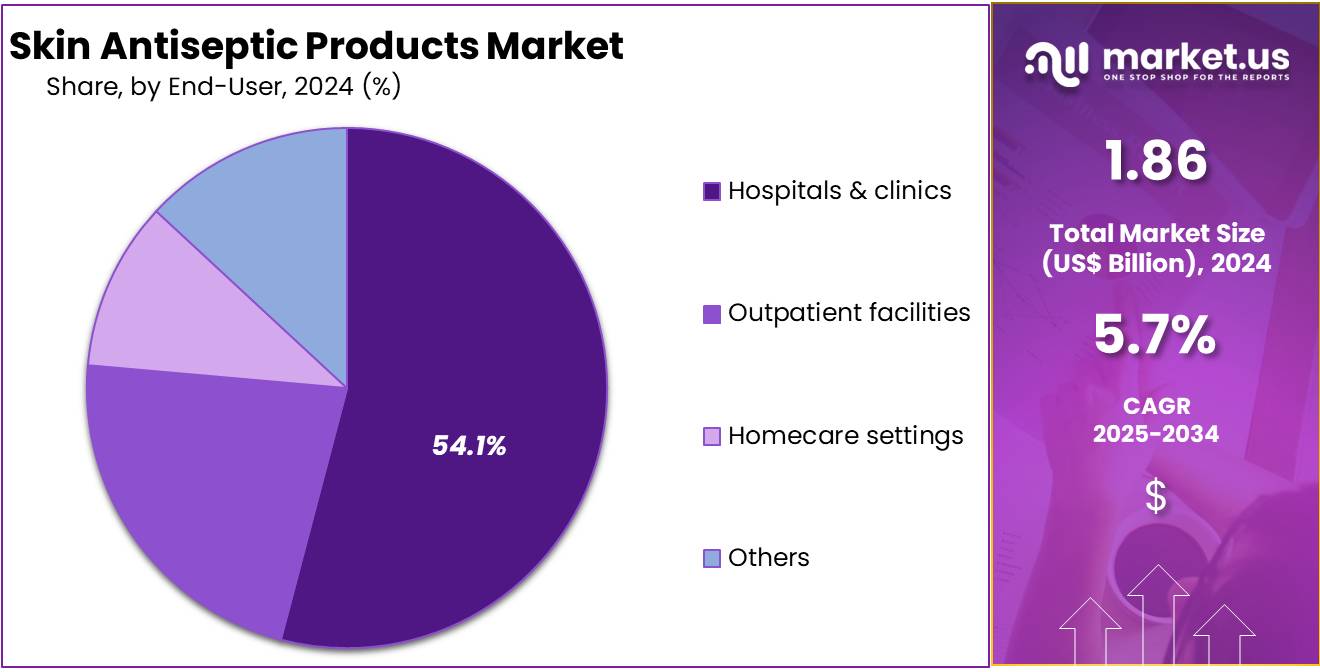 Skin Antiseptic Products Market
Share, by End-User, 2024 (%)

54.1%

Hospitals & clinics
Outpatient facilities
Homecare settings
Others

market.us
ONE STOP SHOP FOR THE REPORTS

1.86
Total Market Size (US$ Billion), 2024

5.7%
CAGR 2025-2034

$